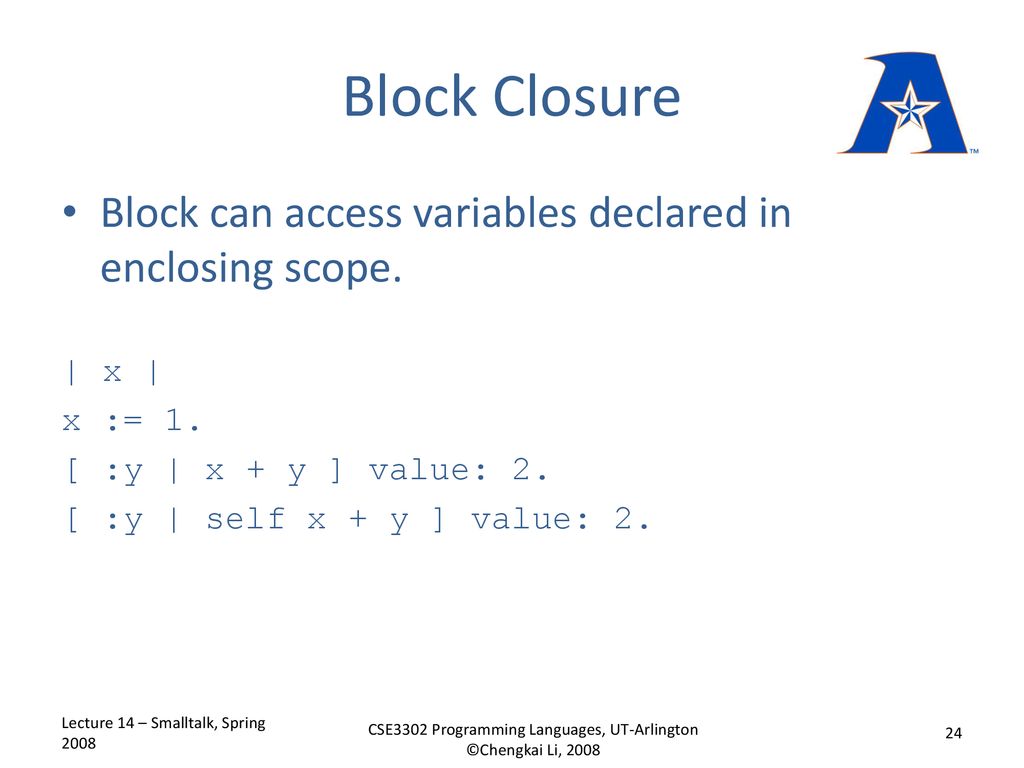 Block Closure

TM

• Block can access variables declared in enclosing scope.

| x |
x := 1.
[ :y | x + y ] value: 2.
[ :y | self x + y ] value: 2.

Lecture 14 – Smalltalk, Spring 2008

CSE3302 Programming Languages, UT-Arlington
©Chengkai Li, 2008

24